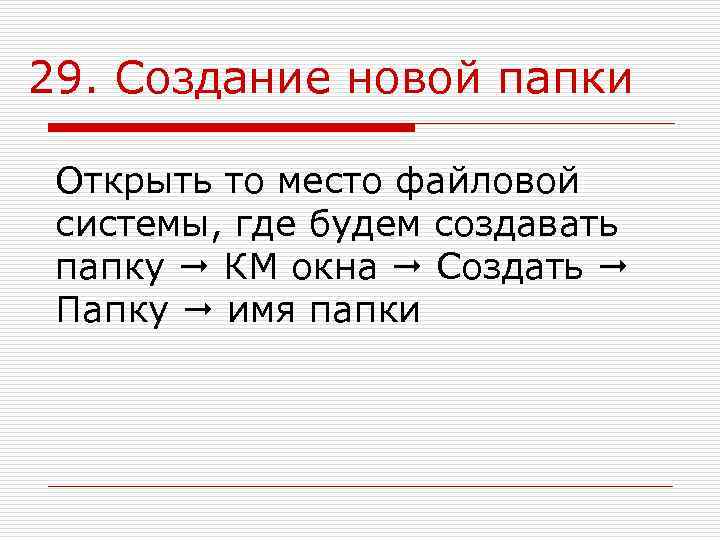 29. Создание новой папки

Открыть то место файловой системы, где будем создавать папку → КМ окна → Создать → Папку → имя папки